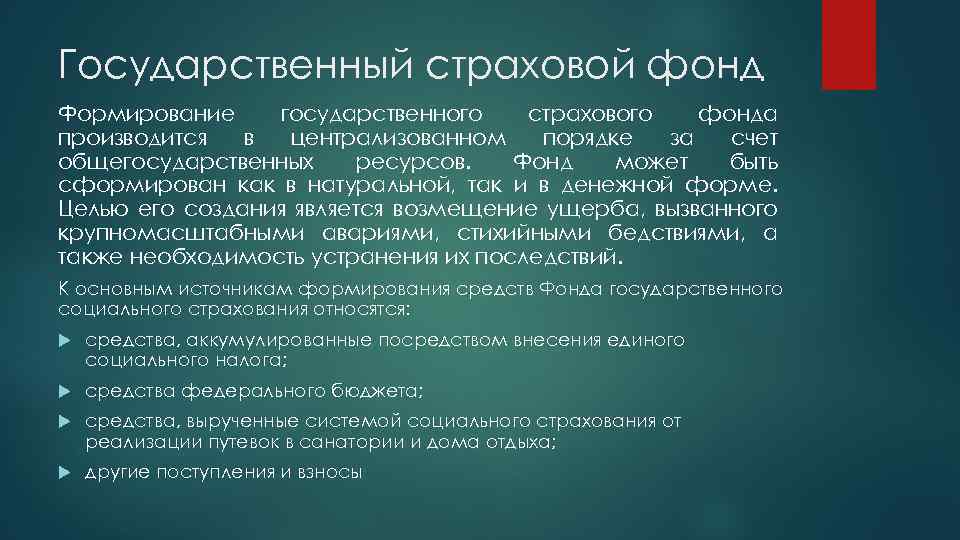 Государственный страховой фонд

Формирование государственного страхового фонда производится в централизованном порядке за счет общегосударственных ресурсов. Фонд может быть сформирован как в натуральной, так и в денежной форме. Целью его создания является возмещение ущерба, вызванного крупномасштабными авариями, стихийными бедствиями, а также необходимость устранения их последствий.

К основным источникам формирования средств Фонда государственного социального страхования относятся:

средства, аккумулированные посредством внесения единого социального налога;

средства федерального бюджета;

средства, вырученные системой социального страхования от реализации путевок в санатории и дома отдыха;

другие поступления и взносы